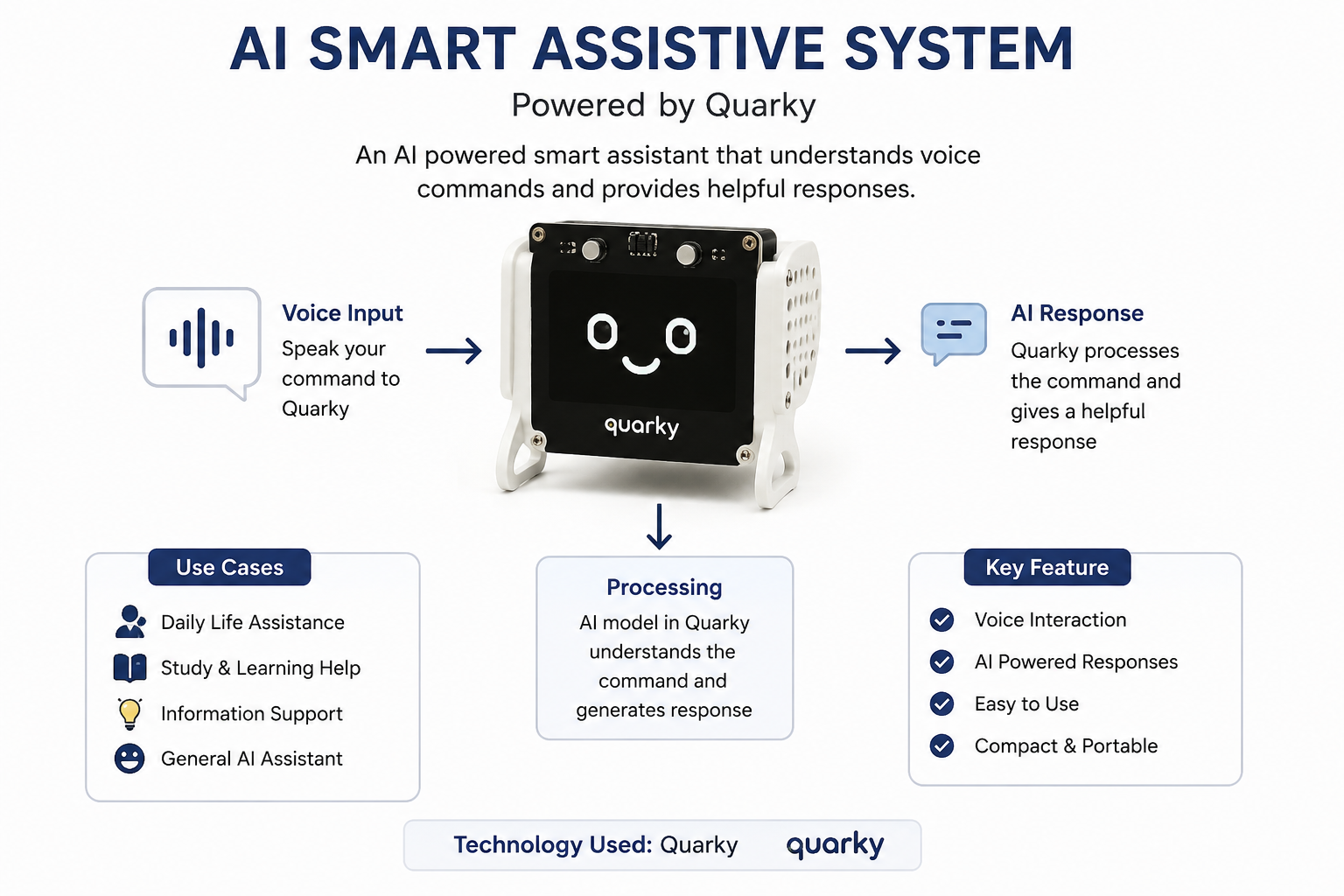 AI SMART ASSISTIVE SYSTEM

Powered by Quarky

An AI powered smart assistant that understands voice commands and provides helpful responses.

Voice Input
Speak your command to Quarky

quarky

AI Response
Quarky processes the command and gives a helpful response

Use Cases
Daily Life Assistance
Study & Learning Help
Information Support
General AI Assistant

Processing
AI model in Quarky understands the command and generates response

Key Feature
Voice Interaction
AI Powered Responses
Easy to Use
Compact & Portable

Technology Used: Quarky quarky